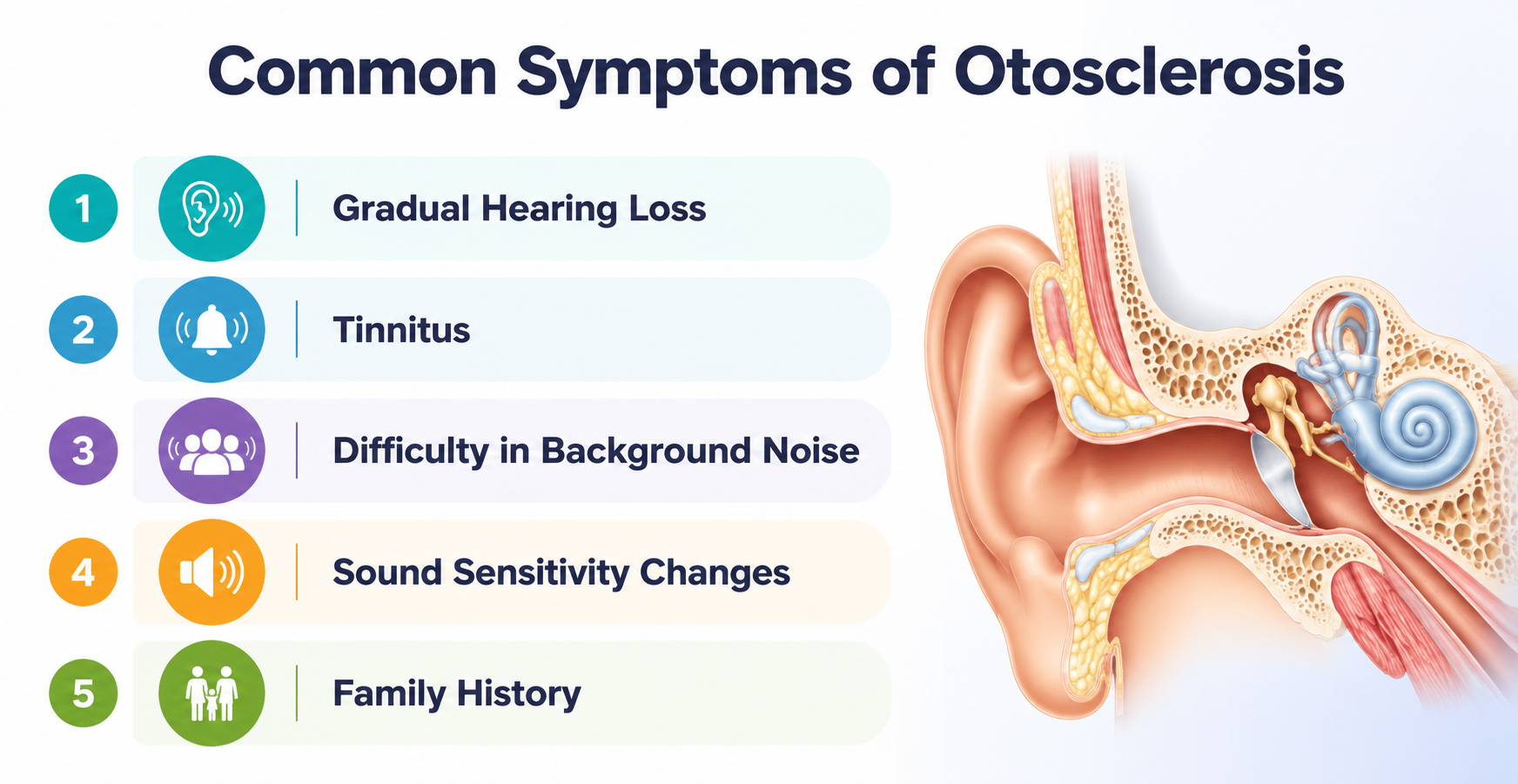 Common Symptoms of Otosclerosis

1 Gradual Hearing Loss

2 Tinnitus

3 Difficulty in Background Noise

4 Sound Sensitivity Changes

5 Family History